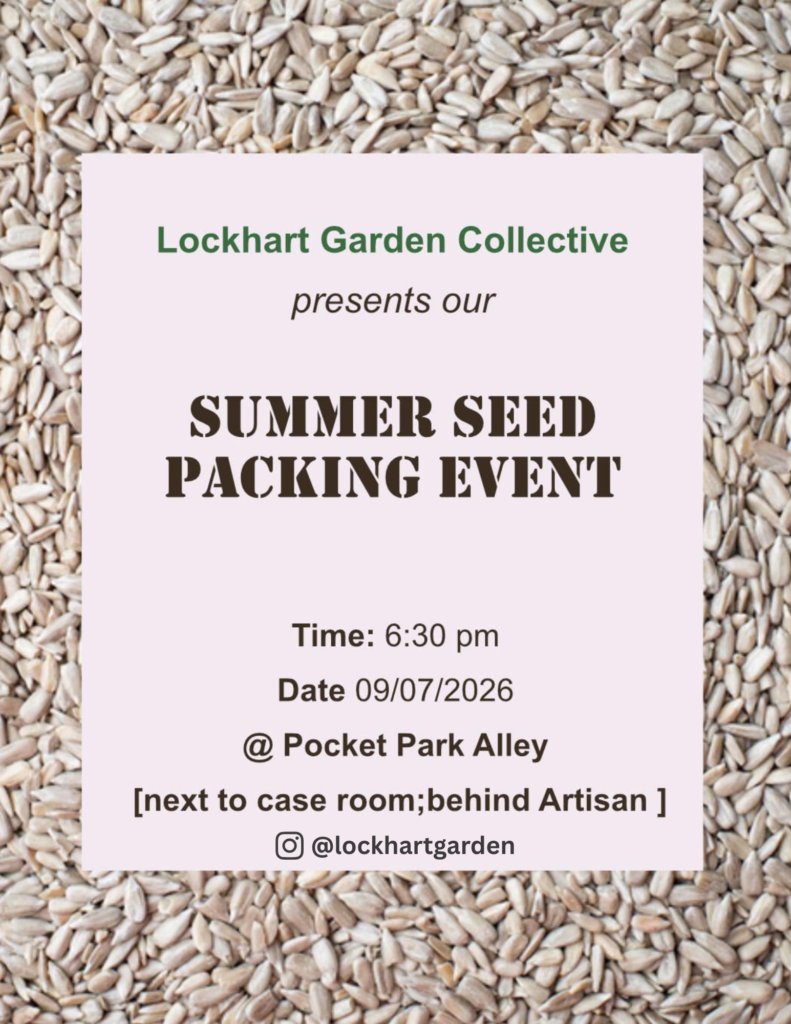 Lockhart Garden Collective
presents our

SUMMER SEED PACKING EVENT

Time: 6:30 pm
Date 09/07/2026
@ Pocket Park Alley
[next to case room;behind Artisan ]
@lockhartgarden